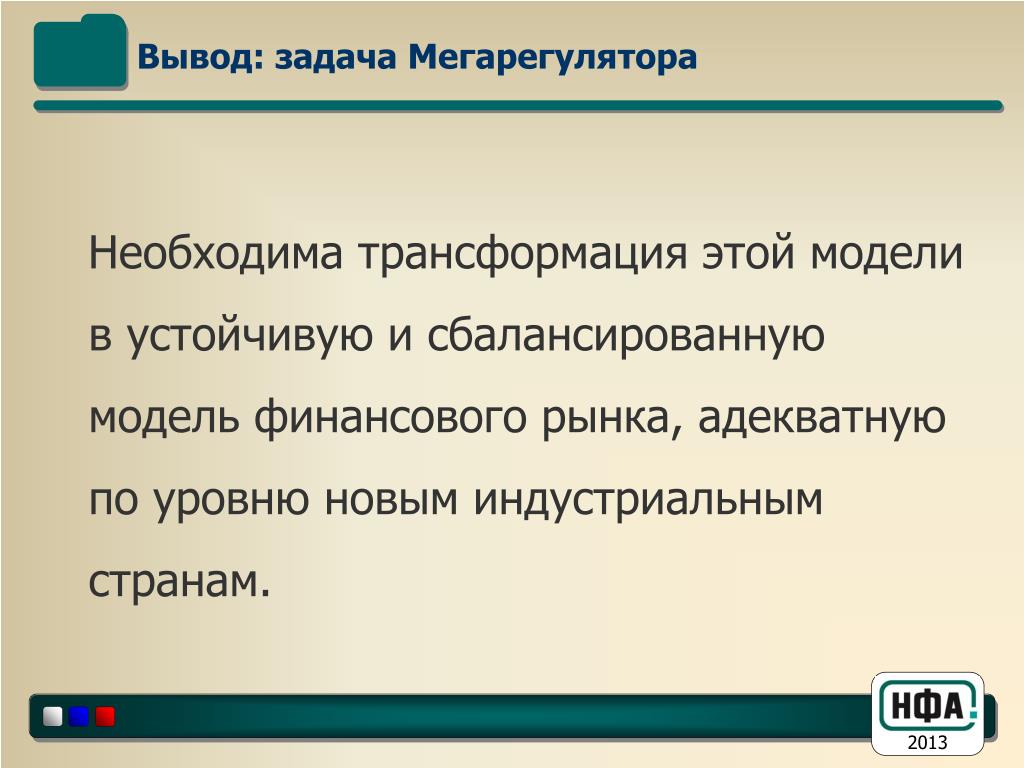 Вывод: задача Мегарегулятора

Необходима трансформация этой модели в устойчивую и сбалансированную модель финансового рынка, адекватную по уровню новым индустриальным странам.

НФА
2013